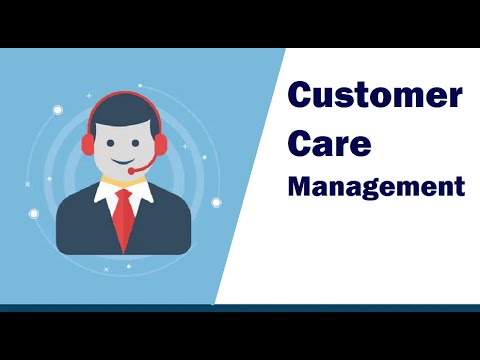 Customer
Care
Management